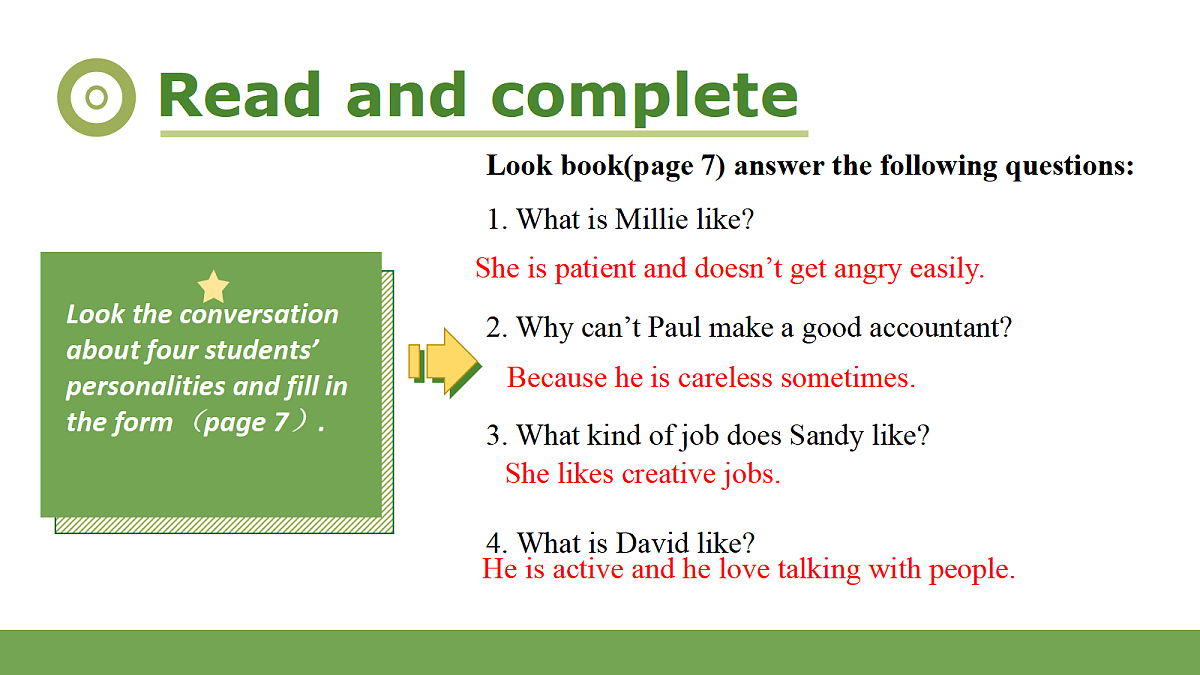 Read and complete

Look the conversation about four students' personalities and fill in the form （page 7）.

Look book(page 7) answer the following questions:

1. What is Millie like?

She is patient and doesn't get angry easily.

2. Why can't Paul make a good accountant?

Because he is careless sometimes.

3. What kind of job does Sandy like?

She likes creative jobs.

4. What is David like?

He is active and he love talking with people.